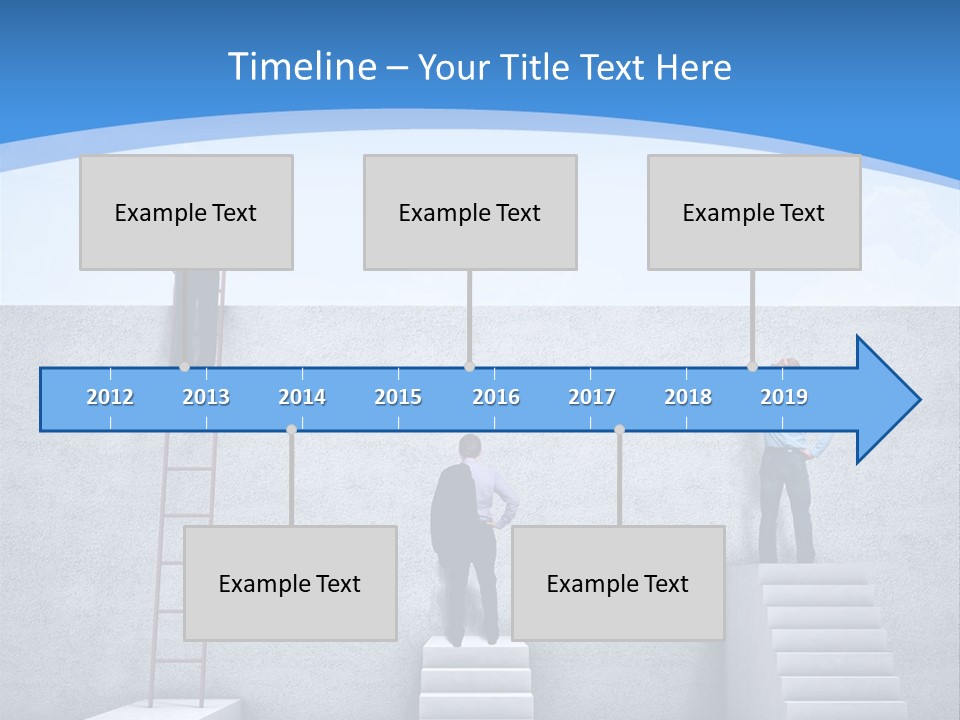 Timeline – Your Title Text Here

Example Text

Example Text

Example Text

2012 2013 2014 2015 2016 2017 2018 2019

Example Text

Example Text